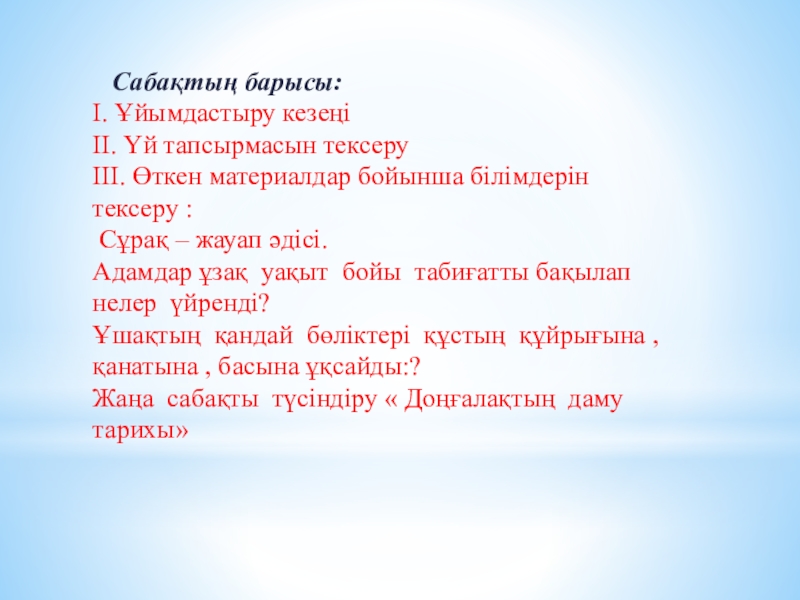 Сабақтың барысы:
I. Ұйымдастыру кезеңі
II. Үй тапсырмасын тексеру
III. Өткен материалдар бойынша білімдерін тексеру :
Сұрақ – жауап әдісі.
Адамдар ұзақ уақыт бойы табиғатты бақылап нелер үйренді?
Ұшақтың қандай бөліктері құстың құйрығына , қанатына , басына ұқсайды:?
Жаңа сабақты түсіндіру « Доңғалақтың даму тарихы»